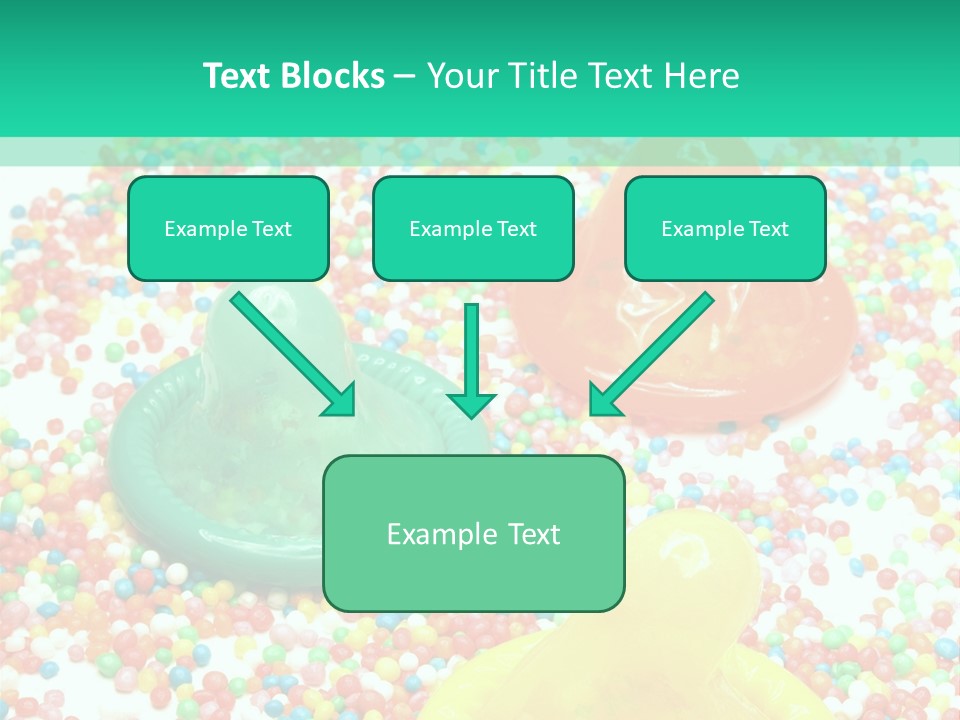 Text Blocks – Your Title Text Here

Example Text

Example Text

Example Text

Example Text